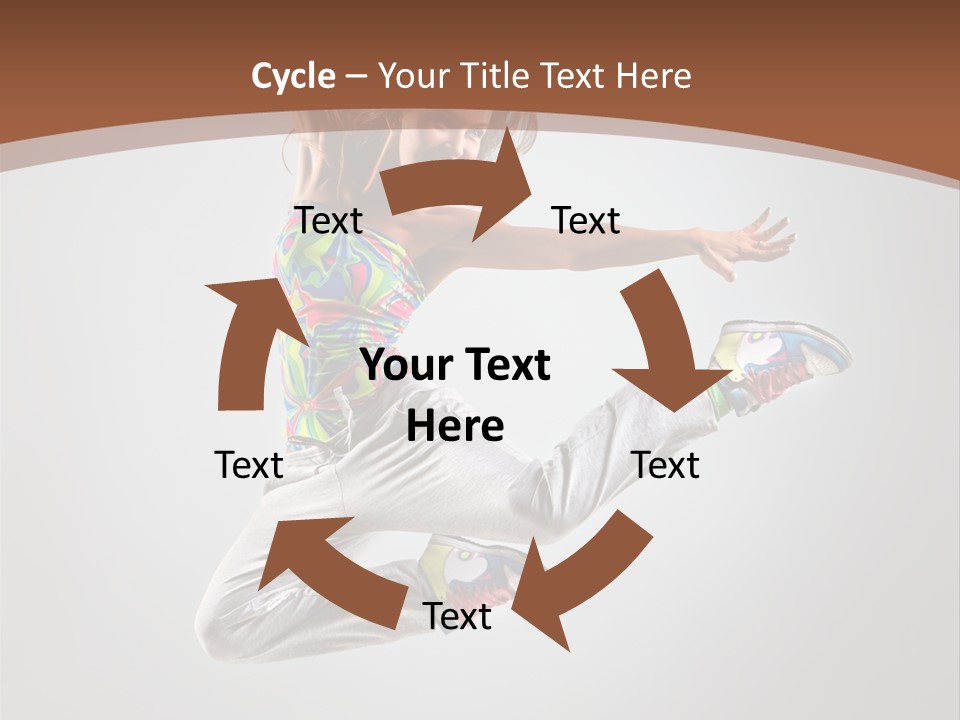 Cycle – Your Title Text Here

Text

Text

Your Text Here

Text

Text

Text